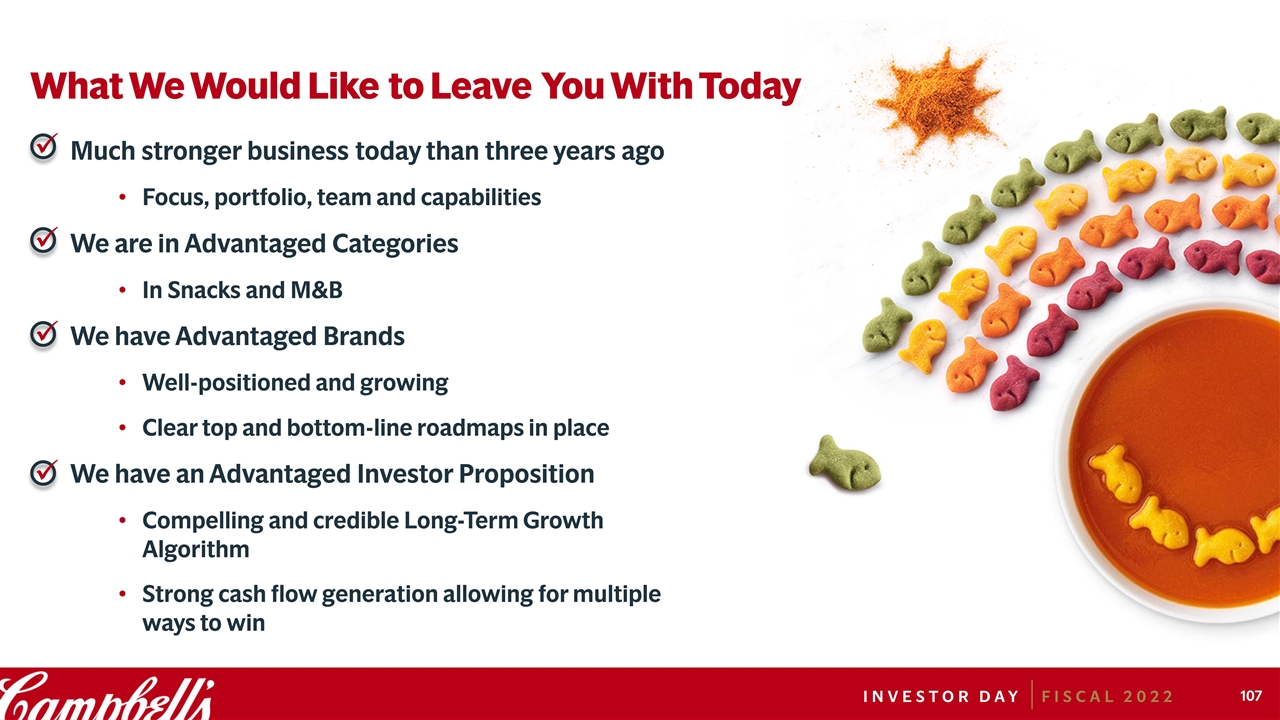 What We Would Like to Leave You With Today

Much stronger business today than three years ago

• Focus, portfolio, team and capabilities

We are in Advantaged Categories

• In Snacks and M&B

We have Advantaged Brands

• Well-positioned and growing

• Clear top and bottom-line roadmaps in place

We have an Advantaged Investor Proposition

• Compelling and credible Long-Term Growth Algorithm

• Strong cash flow generation allowing for multiple ways to win

Campbell's

INVESTOR DAY | FISCAL 2022

107